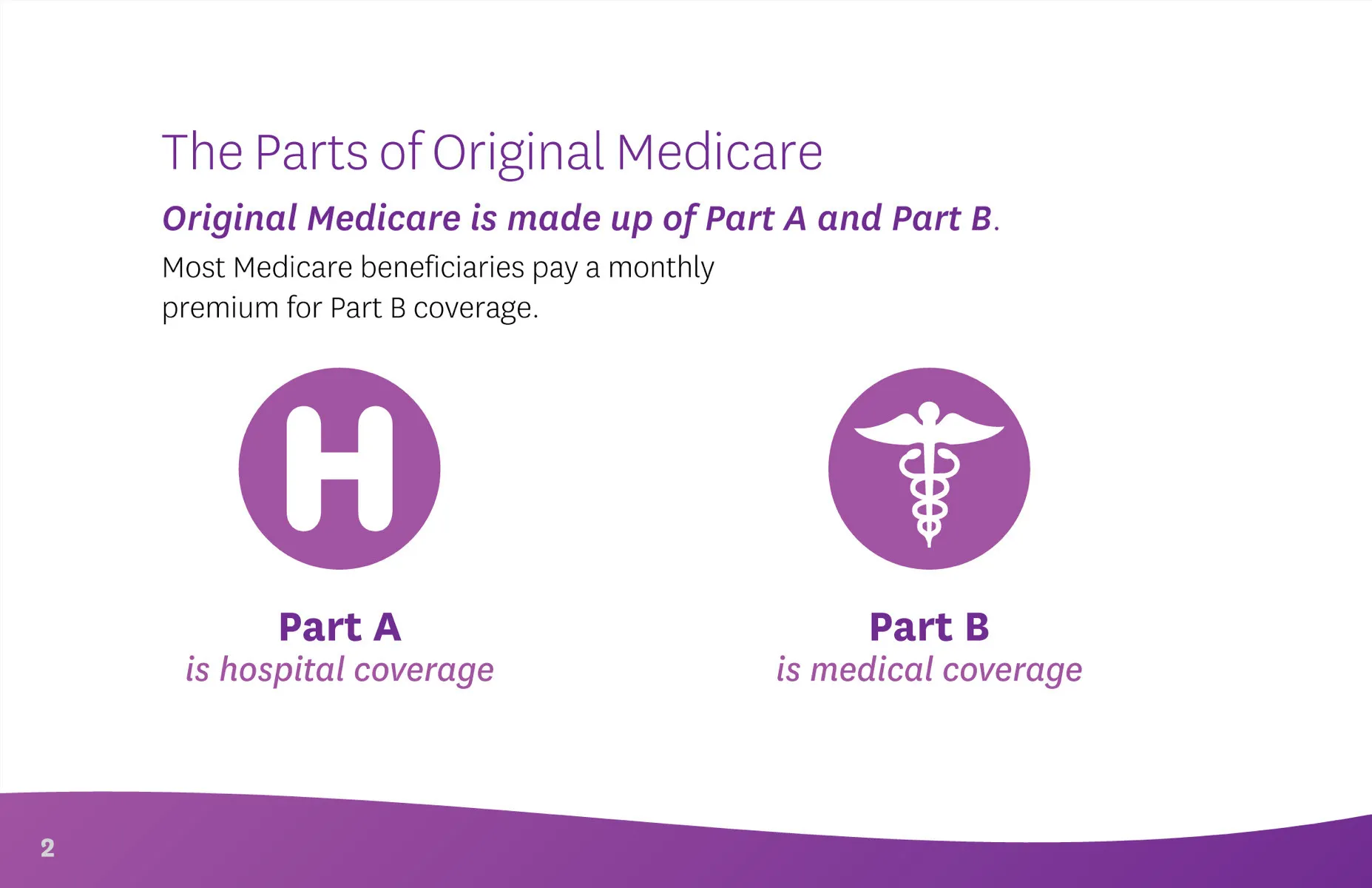 The Parts of Original Medicare

Original Medicare is made up of Part A and Part B.

Most Medicare beneficiaries pay a monthly premium for Part B coverage.

H

Part A
is hospital coverage

Part B
is medical coverage

2